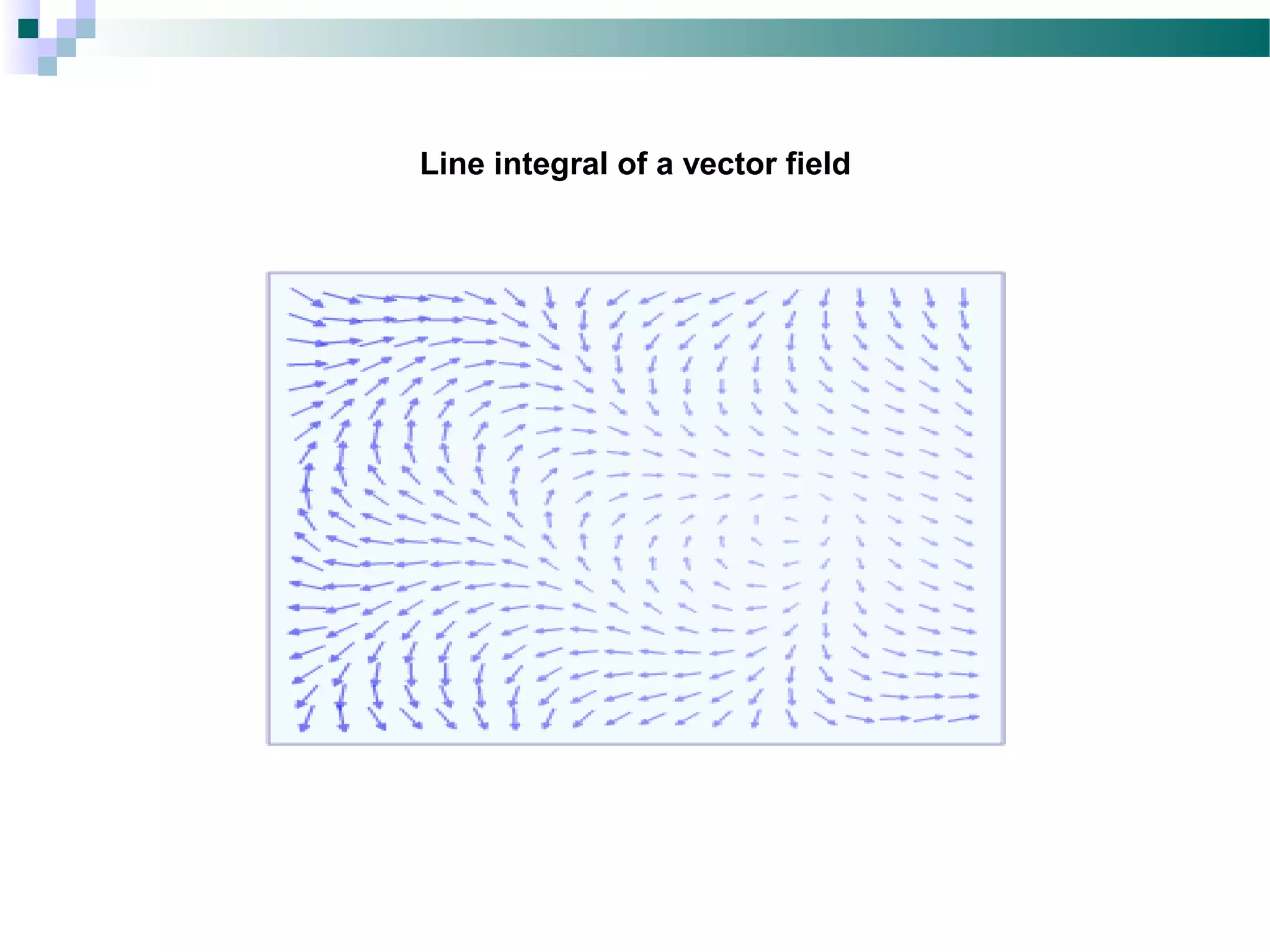 Line integral of a vector field